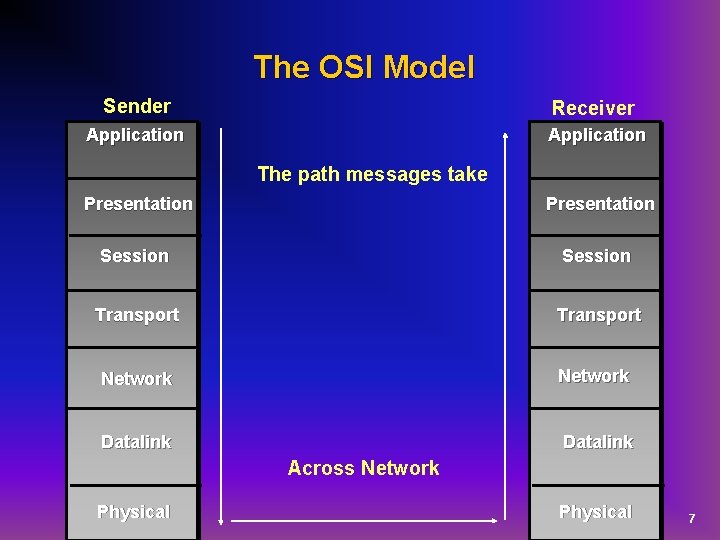 The OSI Model

Sender

Application

Presentation

Session

Transport

Network

Datalink

Physical

The path messages take

Across Network

Receiver

Application

Presentation

Session

Transport

Network

Datalink

Physical

7